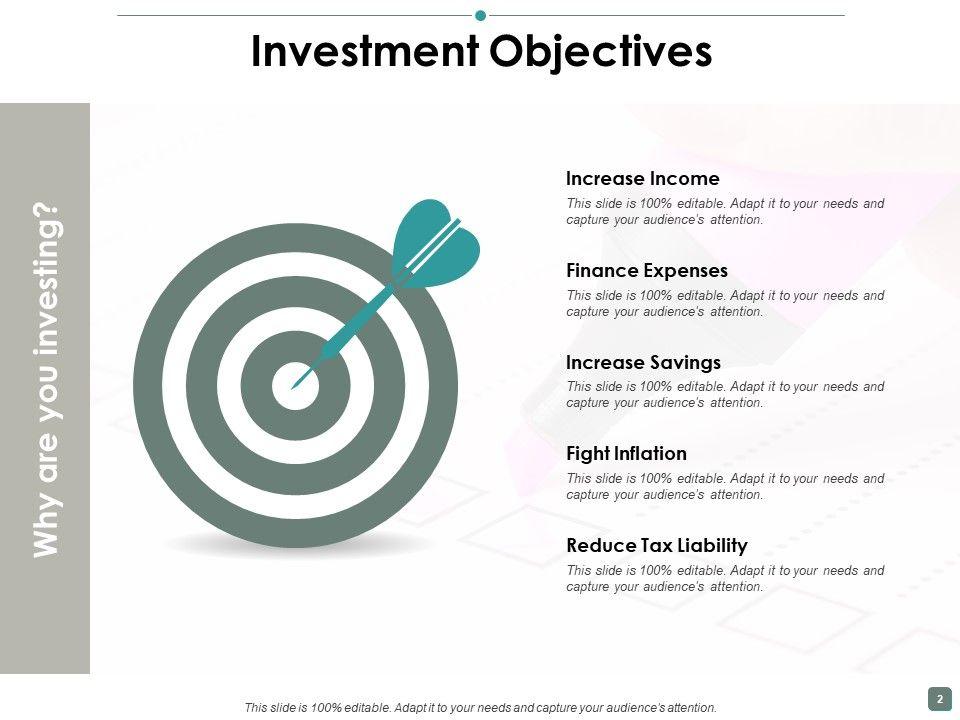 Investment Objectives

Why are you investing?

Increase Income
This slide is 100% editable. Adapt it to your needs and capture your audience's attention.

Finance Expenses
This slide is 100% editable. Adapt it to your needs and capture your audience's attention.

Increase Savings
This slide is 100% editable. Adapt it to your needs and capture your audience's attention.

Fight Inflation
This slide is 100% editable. Adapt it to your needs and capture your audience's attention.

Reduce Tax Liability
This slide is 100% editable. Adapt it to your needs and capture your audience's attention.

This slide is 100% editable. Adapt it to your needs and capture your audience's attention.

2